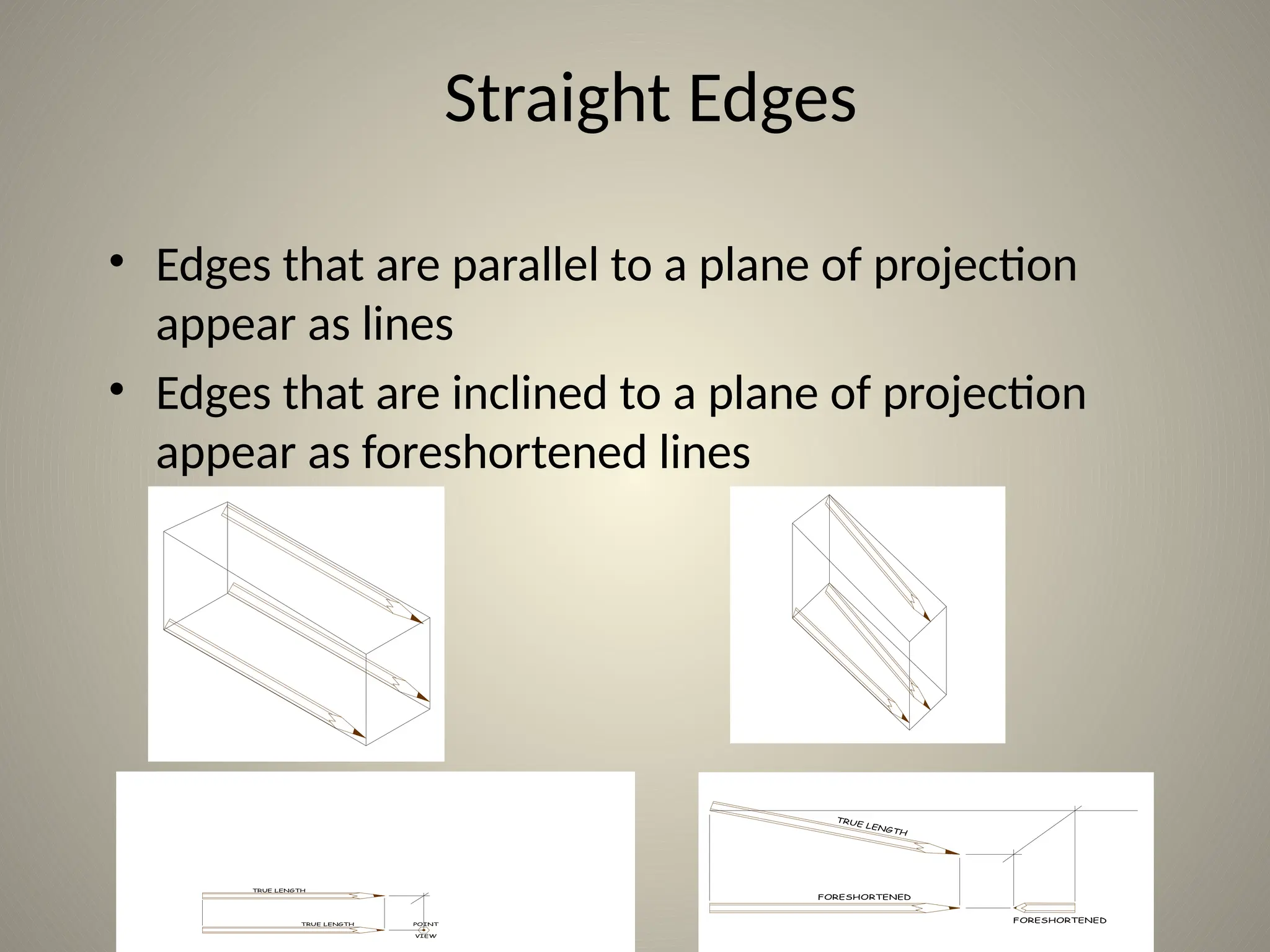 Straight Edges

• Edges that are parallel to a plane of projection appear as lines
• Edges that are inclined to a plane of projection appear as foreshortened lines

TRUE LENGTH
TRUE LENGTH
POINT VIEW

TRUE LENGTH
FORESHORTENED
FORESHORTENED